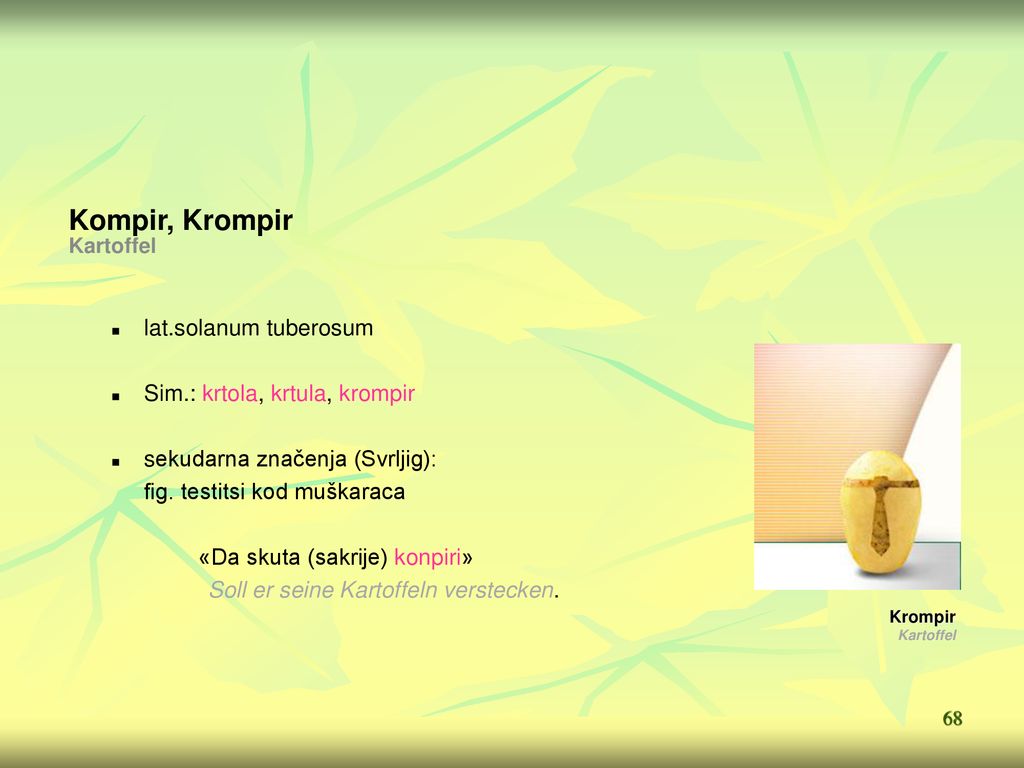 Kompir, Krompir
Kartoffel

lat.solanum tuberosum

Sim.: krtola, krtula, krompir

sekudarna značenja (Svrljig):
fig. testitsi kod muškaraca

«Da skuta (sakrije) konpiri»
Soll er seine Kartoffeln verstecken.

Krompir
Kartoffel

68